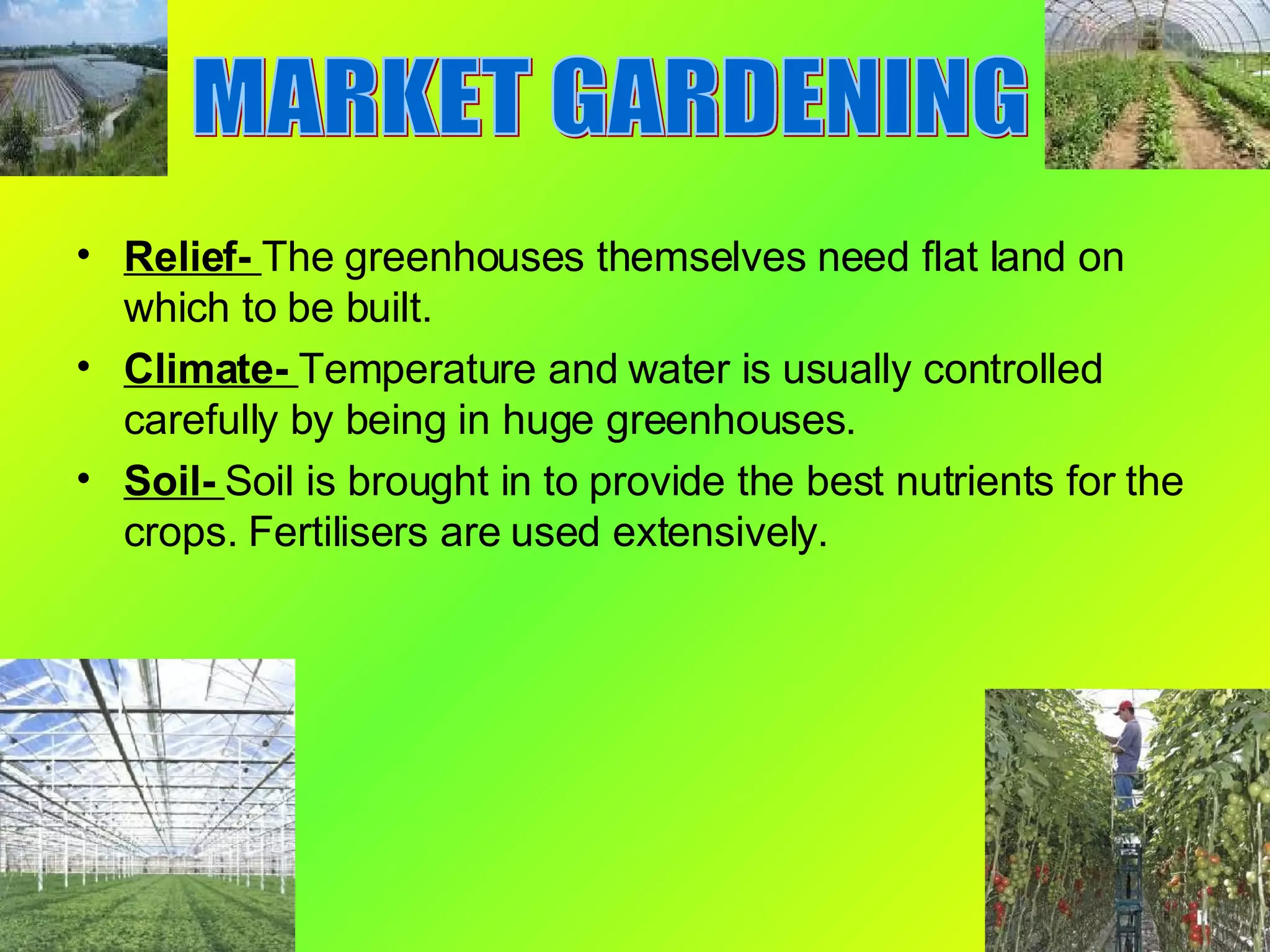 MARKET GARDENING

• Relief- The greenhouses themselves need flat land on which to be built.
• Climate- Temperature and water is usually controlled carefully by being in huge greenhouses.
• Soil- Soil is brought in to provide the best nutrients for the crops. Fertilisers are used extensively.